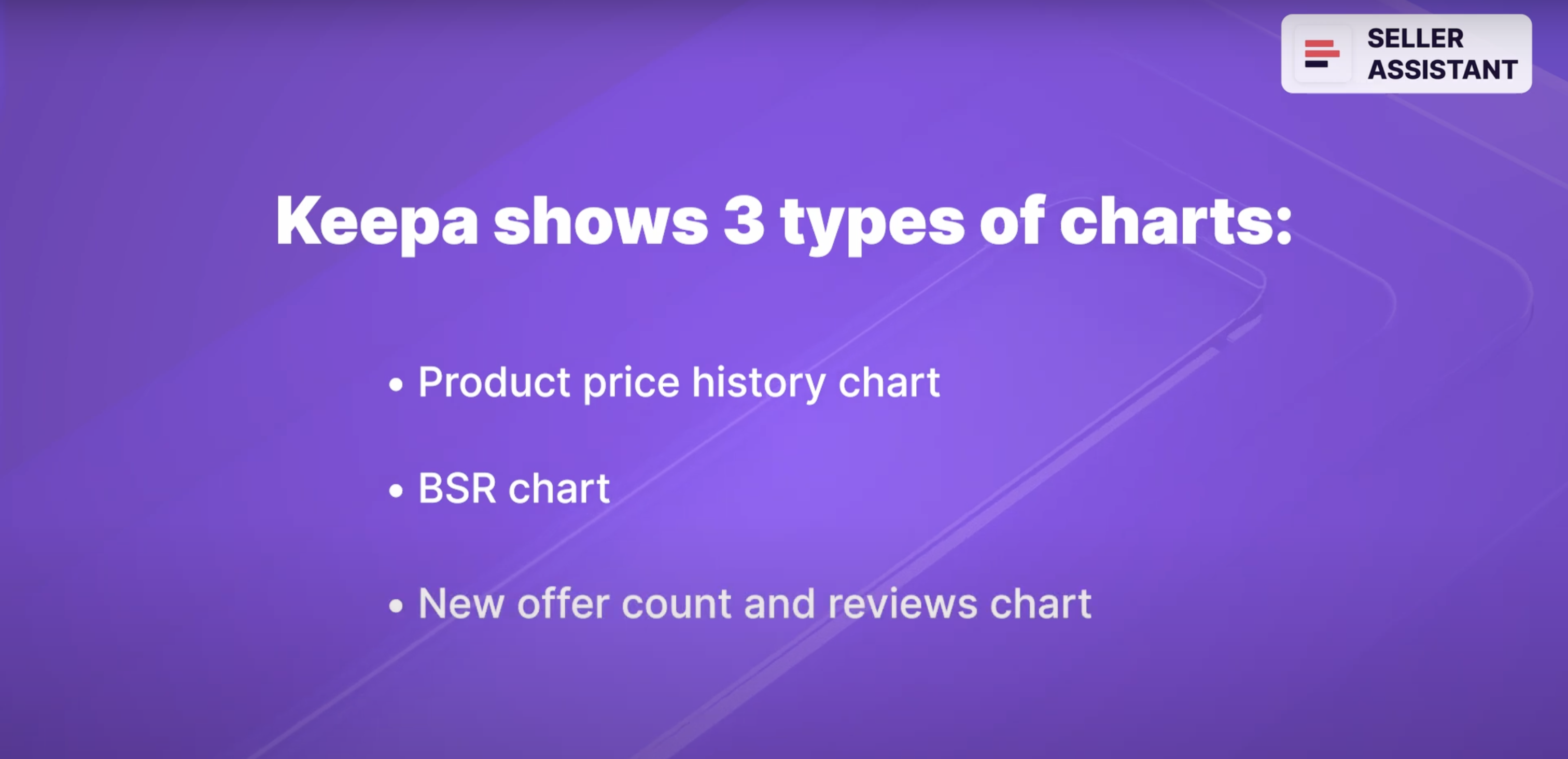 SELLER ASSISTANT

Keepa shows 3 types of charts:

• Product price history chart

• BSR chart

• New offer count and reviews chart